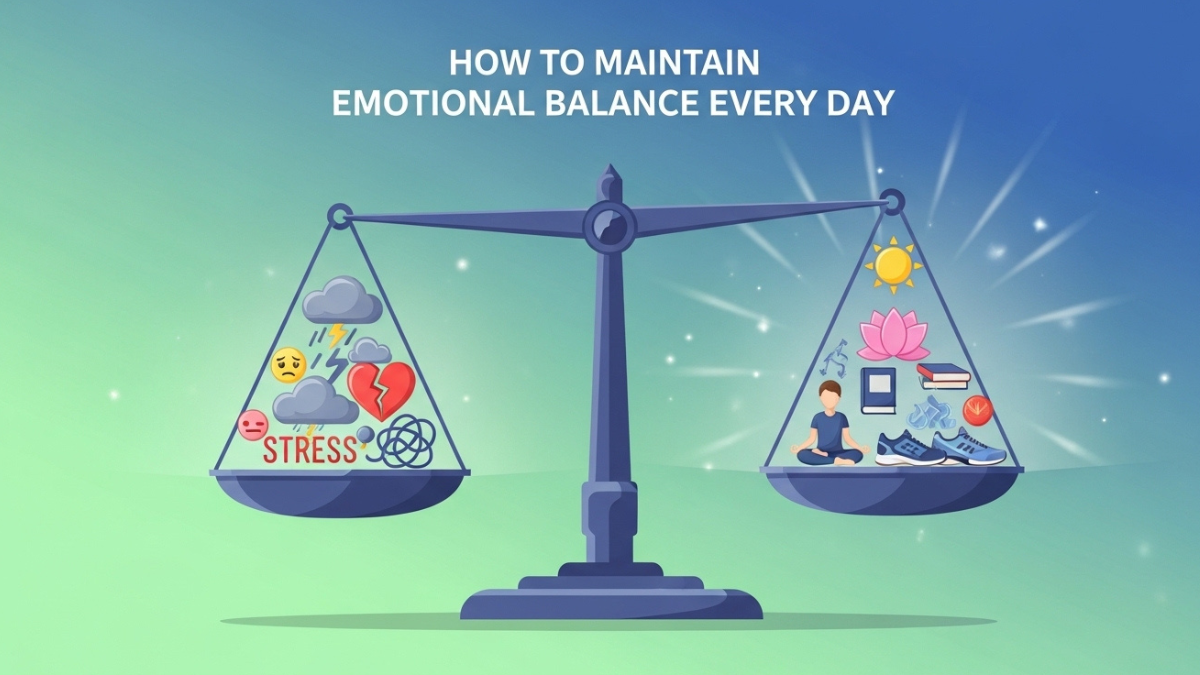 HOW TO MAINTAIN
EMOTIONAL BALANCE EVERY DAY

STRESS